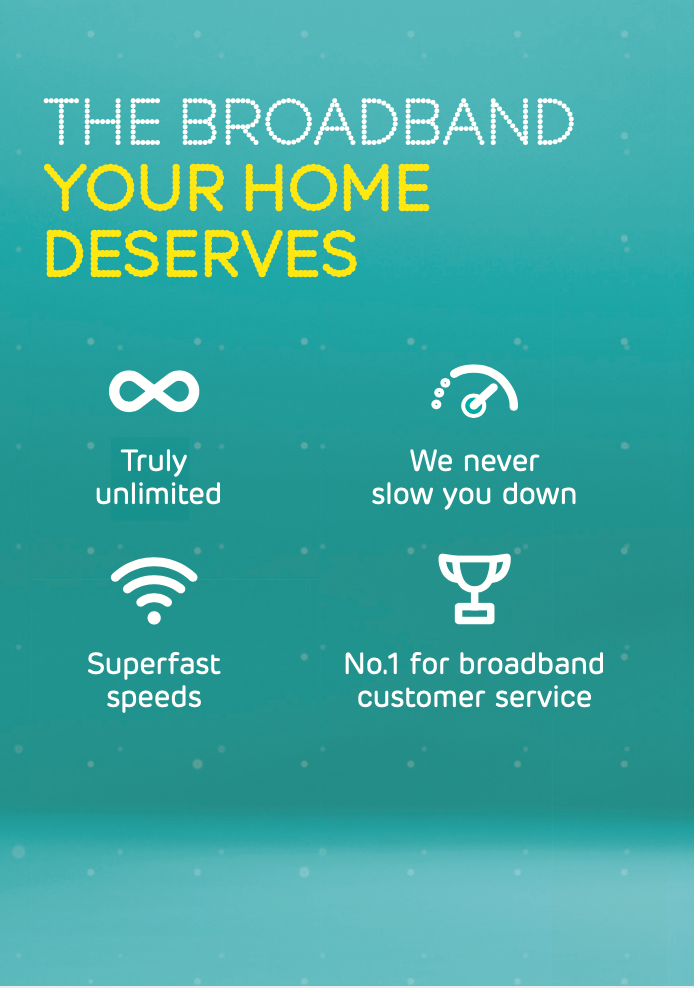 THE BROADBAND
YOUR HOME
DESERVES

Truly unlimited

We never slow you down

Superfast speeds

No.1 for broadband customer service